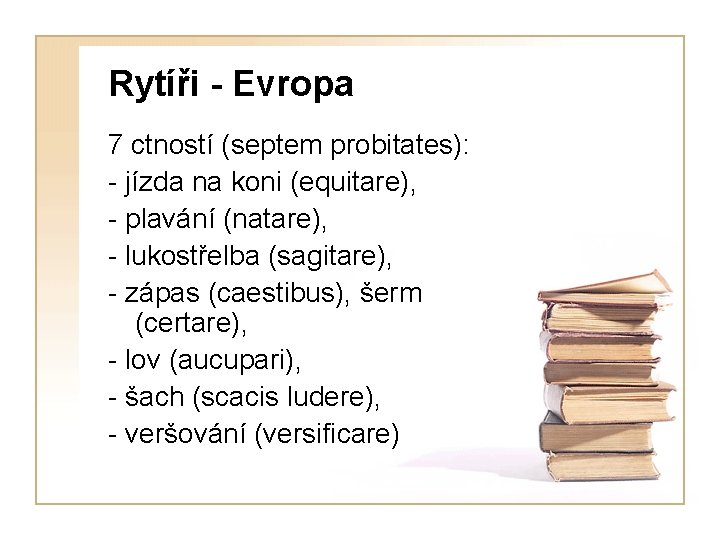 Rytíři - Evropa

7 ctností (septem probitates):
- jízda na koni (equitare),
- plavání (natare),
- lukostřelba (sagitare),
- zápas (caestibus), šerm (certare),
- lov (aucupari),
- šach (scacis ludere),
- veršování (versificare)